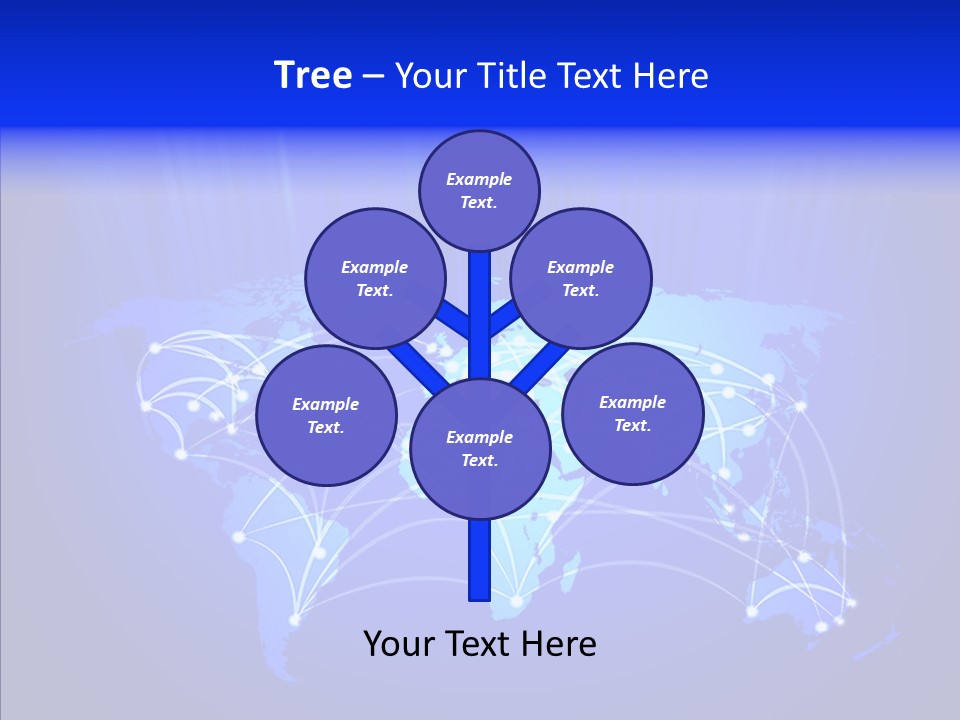 Tree – Your Title Text Here

Example Text.

Example Text.

Example Text.

Example Text.

Example Text.

Example Text.

Your Text Here